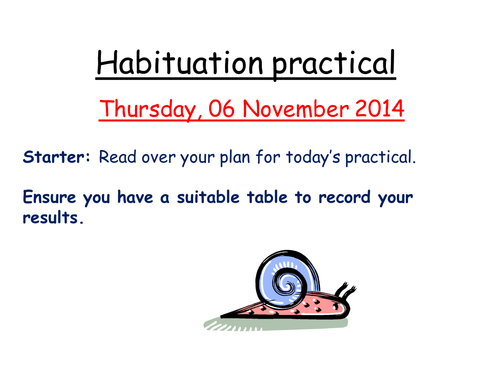 Habituation practical

Thursday, 06 November 2014

Starter: Read over your plan for today's practical.

Ensure you have a suitable table to record your results.